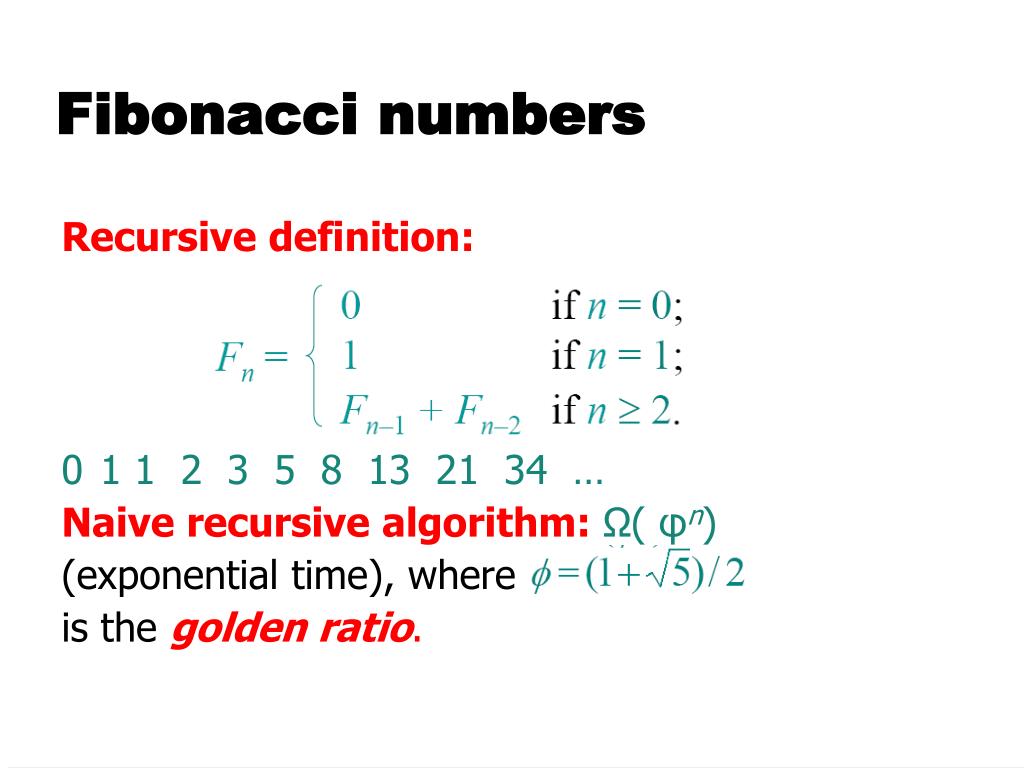 Fibonacci numbers

Recursive definition:

$F_n = \begin{cases} 0 & \text{if } n = 0; \\ 1 & \text{if } n = 1; \\ F_{n-1} + F_{n-2} & \text{if } n \geq 2. \end{cases}$

0 1 1 2 3 5 8 13 21 34 …

Naive recursive algorithm: $\Omega(\varphi^n)$ (exponential time), where $\phi = (1+\sqrt{5})/2$ is the golden ratio.